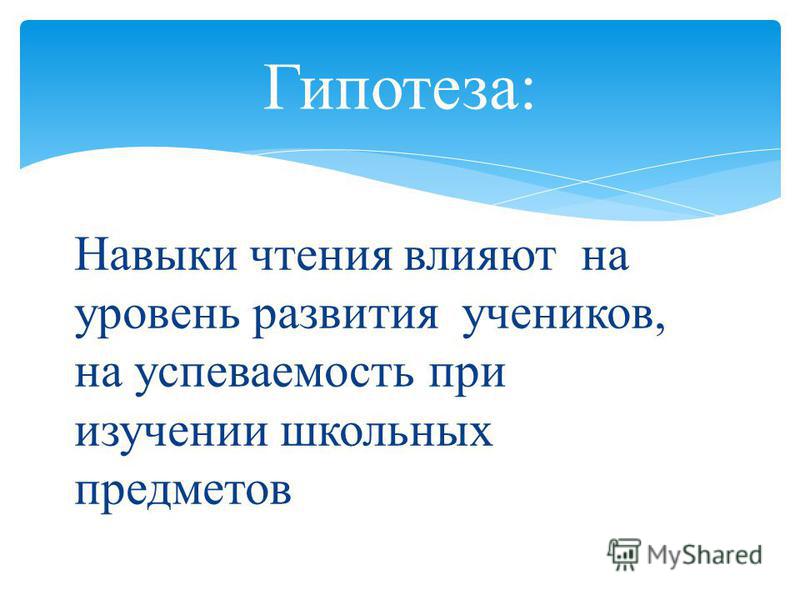 Гипотеза:

Навыки чтения влияют на уровень развития учеников, на успеваемость при изучении школьных предметов

MyShared